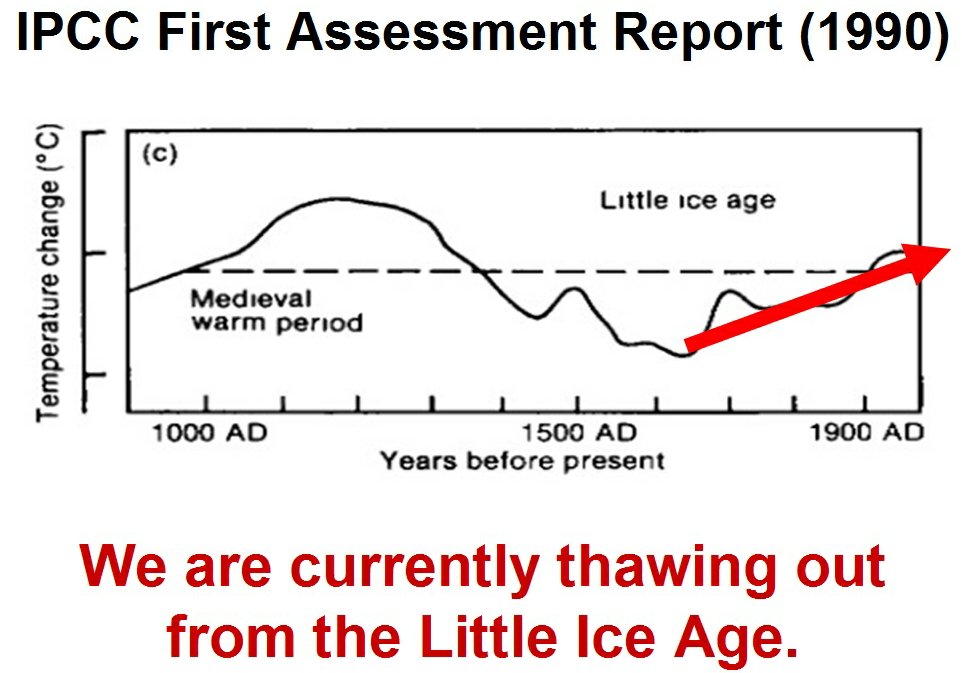 IPCC First Assessment Report (1990)

Temperature change (°C)

(c)

Little ice age

Medieval warm period

1000 AD

1500 AD

1900 AD

Years before present

We are currently thawing out from the Little Ice Age.